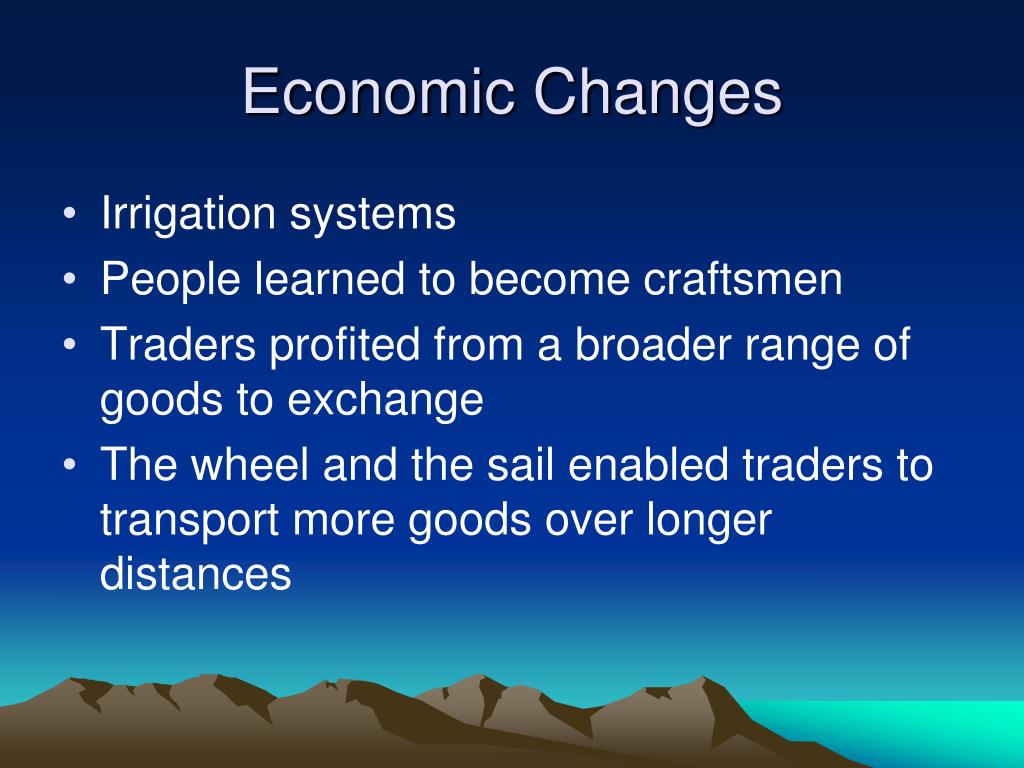 Economic Changes

• Irrigation systems
• People learned to become craftsmen
• Traders profited from a broader range of goods to exchange
• The wheel and the sail enabled traders to transport more goods over longer distances